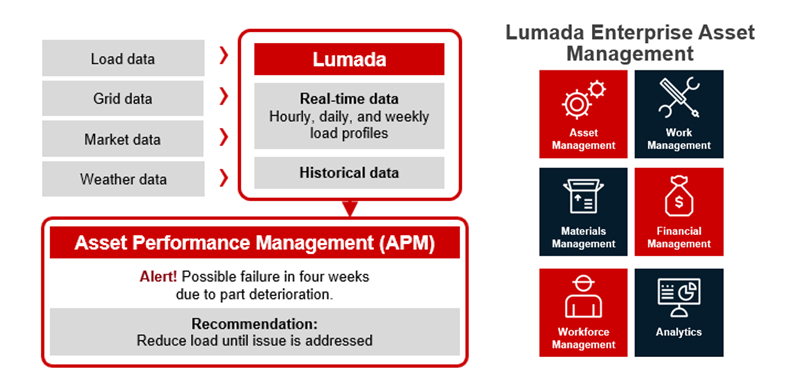 Load data

Grid data

Market data

Weather data

Lumada

Real-time data
Hourly, daily, and weekly load profiles

Historical data

Asset Performance Management (APM)

Alert! Possible failure in four weeks due to part deterioration.

Recommendation:
Reduce load until issue is addressed

Lumada Enterprise Asset Management

Asset Management

Work Management

Materials Management

Financial Management

Workforce Management

Analytics